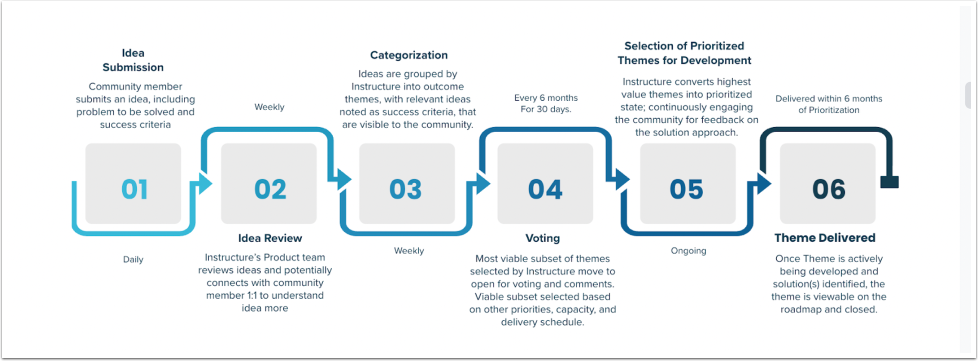 Idea Submission

Community member submits an idea, including problem to be solved and success criteria

01

Daily

Weekly

02

Idea Review

Instructure's Product team reviews ideas and potentially connects with community member 1:1 to understand idea more

Categorization

Ideas are grouped by Instructure into outcome themes, with relevant ideas noted as success criteria, that are visible to the community.

03

Weekly

Every 6 months
For 30 days.

04

Voting

Most viable subset of themes selected by Instructure move to open for voting and comments. Viable subset selected based on other priorities, capacity, and delivery schedule.

Selection of Prioritized Themes for Development

Instructure converts highest value themes into prioritized state; continuously engaging the community for feedback on the solution approach.

05

Ongoing

Delivered within 6 months of Prioritization

06

Theme Delivered

Once Theme is actively being developed and solution(s) identified, the theme is viewable on the roadmap and closed.